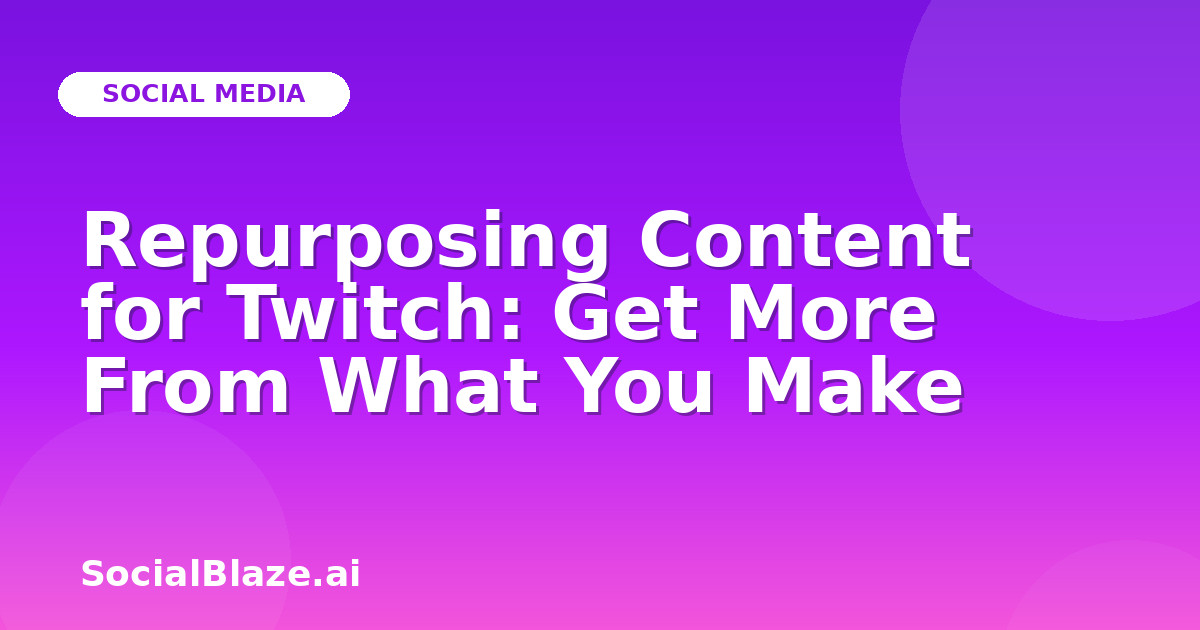 SOCIAL MEDIA

Repurposing Content for Twitch: Get More From What You Make

SocialBlaze.ai